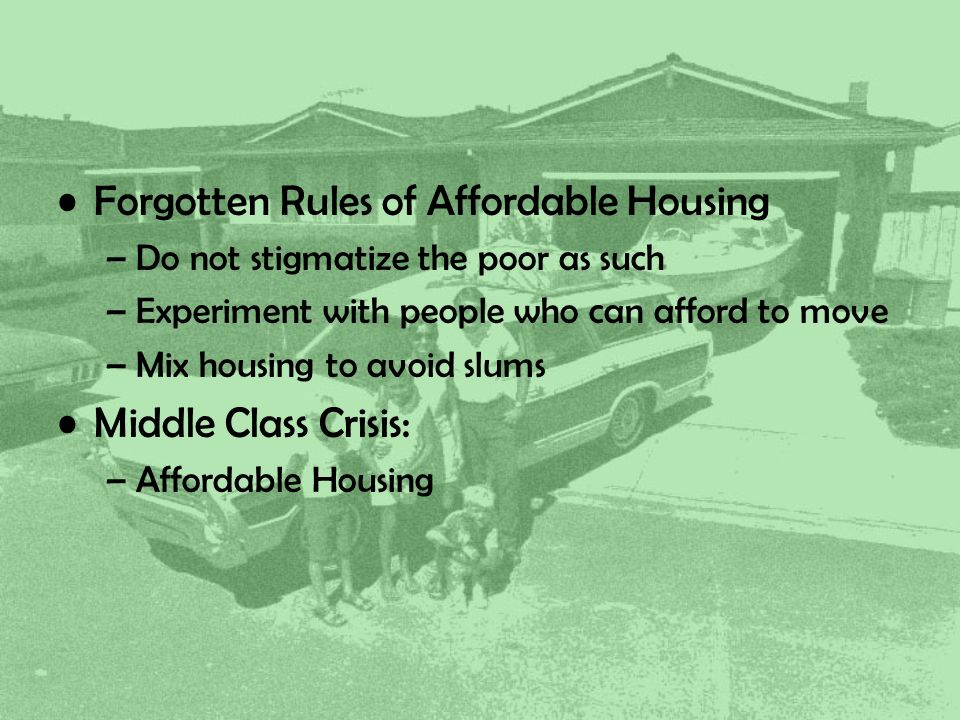 • Forgotten Rules of Affordable Housing
– Do not stigmatize the poor as such
– Experiment with people who can afford to move
– Mix housing to avoid slums
• Middle Class Crisis:
– Affordable Housing